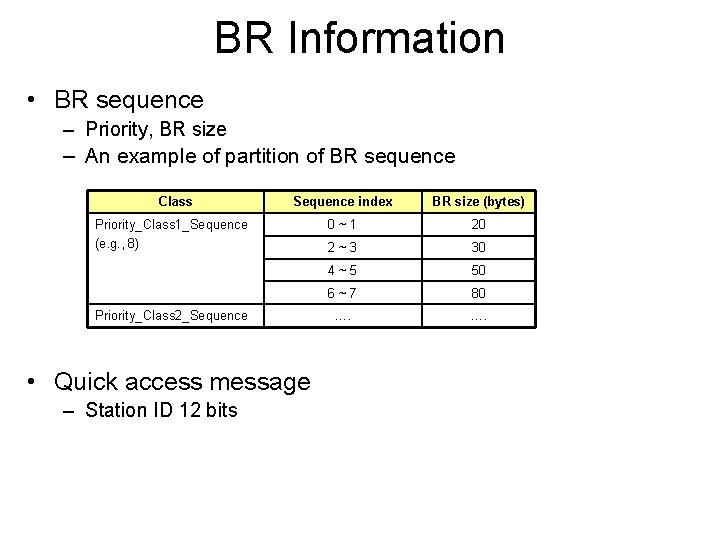 BR Information

• BR sequence
  – Priority, BR size
  – An example of partition of BR sequence

| Class | Sequence index | BR size (bytes) |
|---|---|---|
| Priority_Class1_Sequence (e.g., 8) | 0 ~ 1 | 20 |
| | 2 ~ 3 | 30 |
| | 4 ~ 5 | 50 |
| | 6 ~ 7 | 80 |
| Priority_Class2_Sequence | …. | …. |

• Quick access message
  – Station ID 12 bits